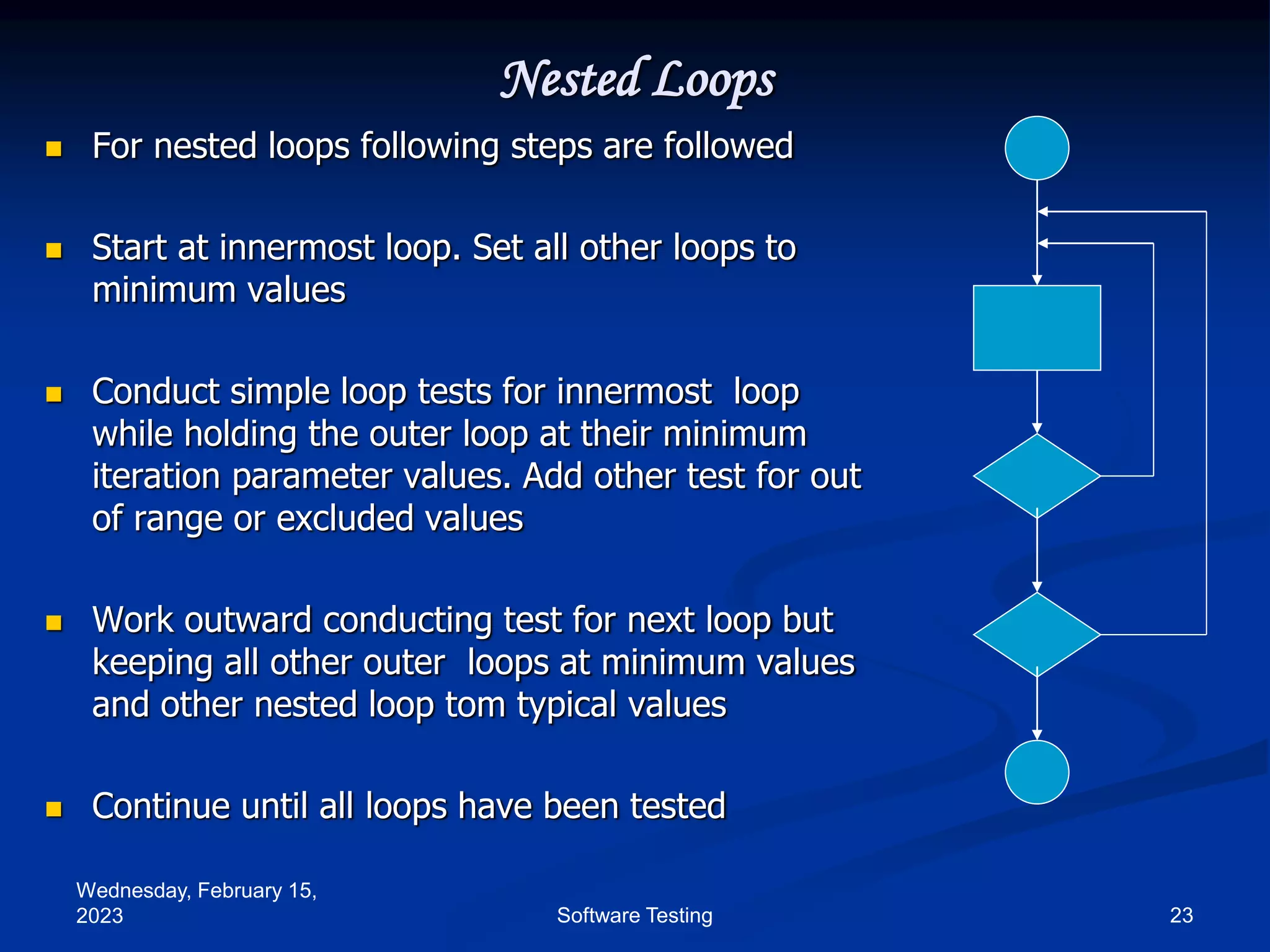 Nested Loops

For nested loops following steps are followed

Start at innermost loop. Set all other loops to minimum values

Conduct simple loop tests for innermost loop while holding the outer loop at their minimum iteration parameter values. Add other test for out of range or excluded values

Work outward conducting test for next loop but keeping all other outer loops at minimum values and other nested loop tom typical values

Continue until all loops have been tested

Wednesday, February 15, 2023

Software Testing

23